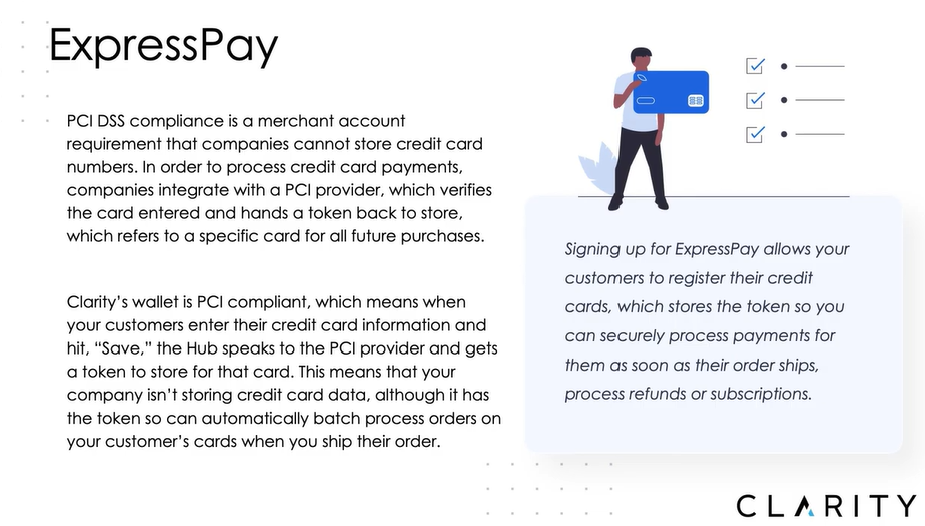 ExpressPay

PCI DSS compliance is a merchant account requirement that companies cannot store credit card numbers. In order to process credit card payments, companies integrate with a PCI provider, which verifies the card entered and hands a token back to store, which refers to a specific card for all future purchases.

Clarity's wallet is PCI compliant, which means when your customers enter their credit card information and hit, "Save," the Hub speaks to the PCI provider and gets a token to store for that card. This means that your company isn't storing credit card data, although it has the token so can automatically batch process orders on your customer's cards when you ship their order.

Signing up for ExpressPay allows your customers to register their credit cards, which stores the token so you can securely process payments for them as soon as their order ships, process refunds or subscriptions.

CLARITY